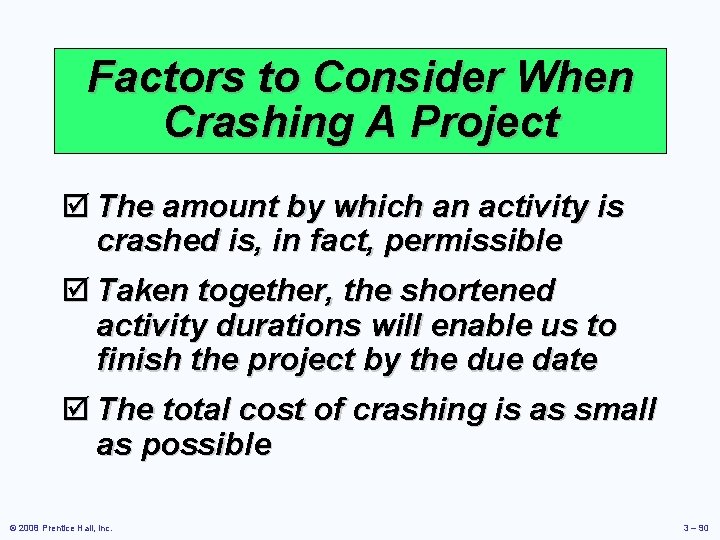 Factors to Consider When Crashing A Project

☑ The amount by which an activity is crashed is, in fact, permissible

☑ Taken together, the shortened activity durations will enable us to finish the project by the due date

☑ The total cost of crashing is as small as possible

© 2008 Prentice Hall, Inc.

3 – 90